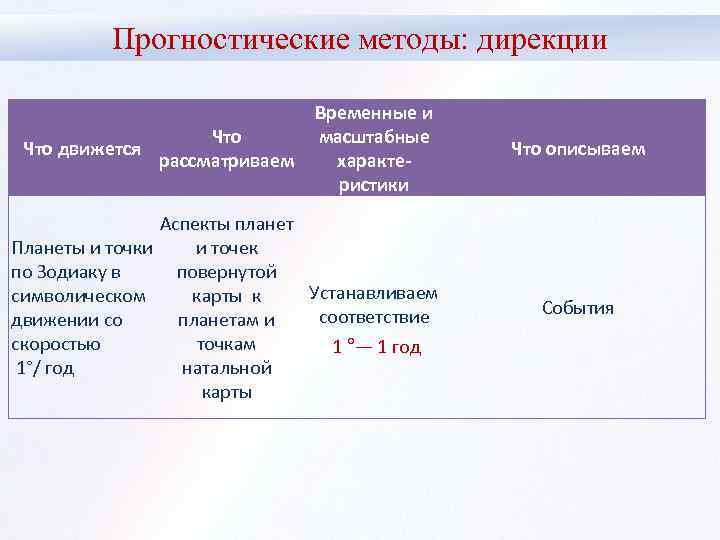 Прогностические методы: дирекции

| Что движется | Что рассматриваем | Временные и масштабные характеристики | Что описываем |
|---|---|---|---|
| Планеты и точки по Зодиаку в символическом движении со скоростью 1°/ год | Аспекты планет и точек повернутой карты к планетам и точкам натальной карты | Устанавливаем соответствие 1 °— 1 год | События |